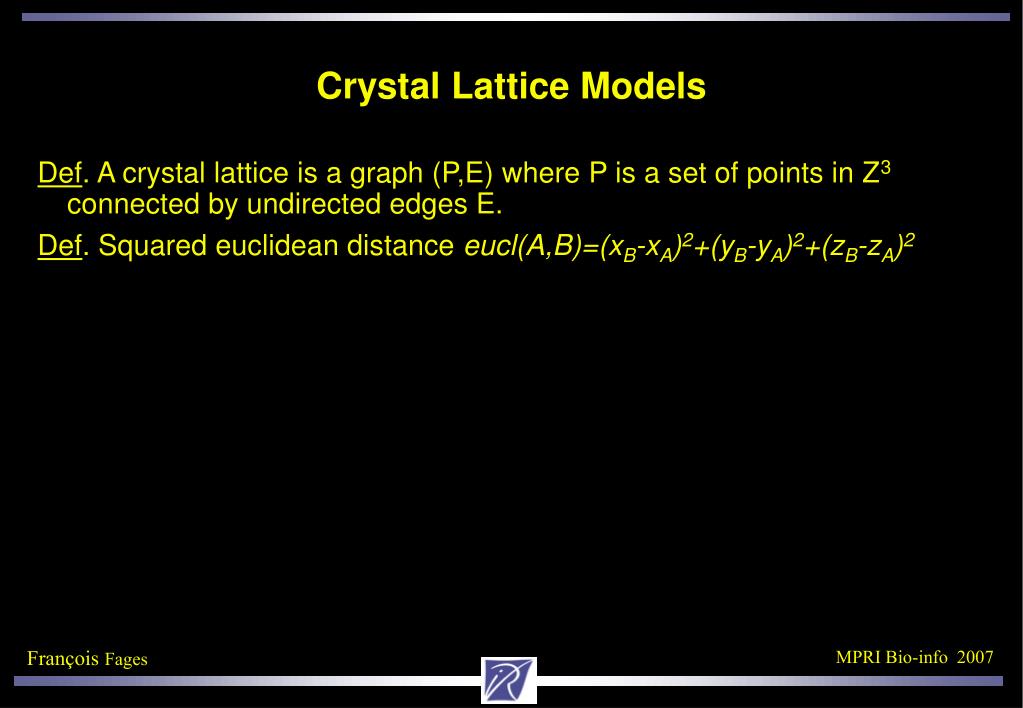 Crystal Lattice Models

Def. A crystal lattice is a graph (P,E) where P is a set of points in $Z^3$ connected by undirected edges E.

Def. Squared euclidean distance $eucl(A,B)=(x_B-x_A)^2+(y_B-y_A)^2+(z_B-z_A)^2$

François Fages

MPRI Bio-info 2007